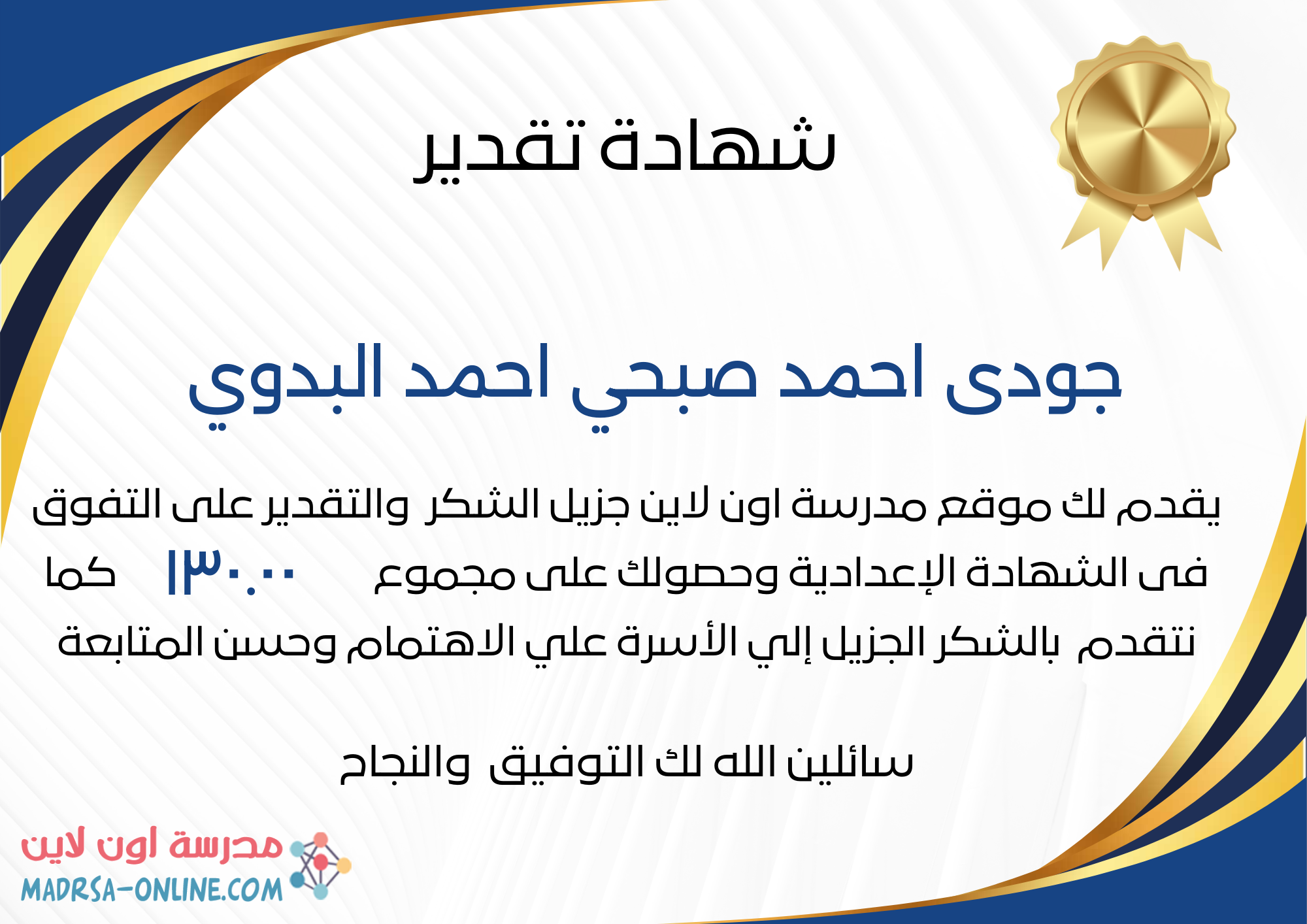 شهادة تقدير

جودى احمد صبحي احمد البدوي

يقدم لك موقع مدرسة اون لاين جزيل الشكر والتقدير على التفوق فى الشهادة الإعدادية وحصولك على مجموع ١٣٠.٠٠ كما نتقدم بالشكر الجزيل إلي الأسرة علي الاهتمام وحسن المتابعة

سائلين الله لك التوفيق والنجاح

مدرسة اون لاين
MADRSA-ONLINE.COM